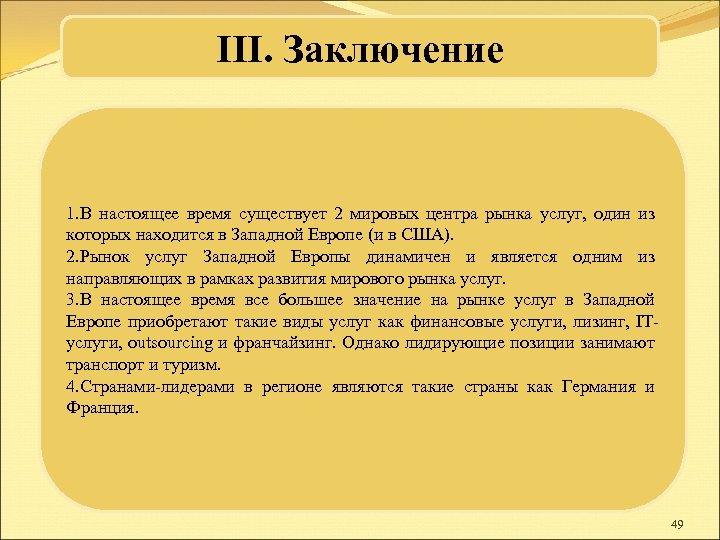 III. Заключение

1.В настоящее время существует 2 мировых центра рынка услуг, один из которых находится в Западной Европе (и в США).

2.Рынок услуг Западной Европы динамичен и является одним из направляющих в рамках развития мирового рынка услуг.

3.В настоящее время все большее значение на рынке услуг в Западной Европе приобретают такие виды услуг как финансовые услуги, лизинг, IT-услуги, outsourcing и франчайзинг. Однако лидирующие позиции занимают транспорт и туризм.

4.Странами-лидерами в регионе являются такие страны как Германия и Франция.

49